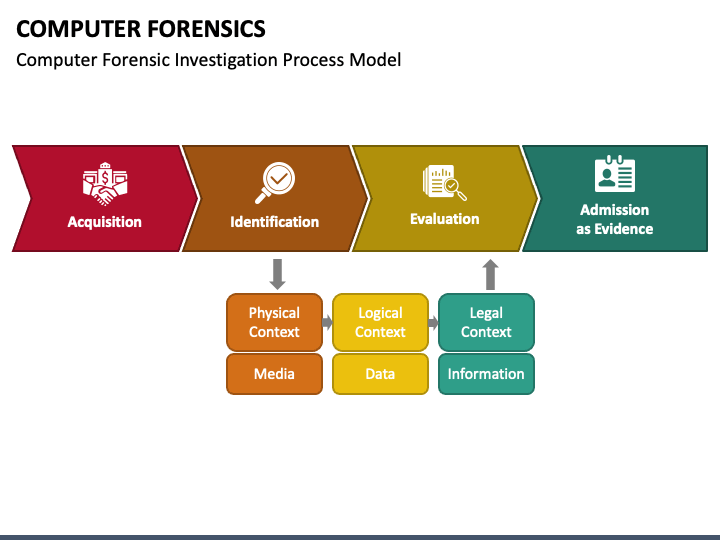 COMPUTER FORENSICS

Computer Forensic Investigation Process Model

Acquisition

Identification

Evaluation

Admission as Evidence

Physical Context

Logical Context

Legal Context

Media

Data

Information